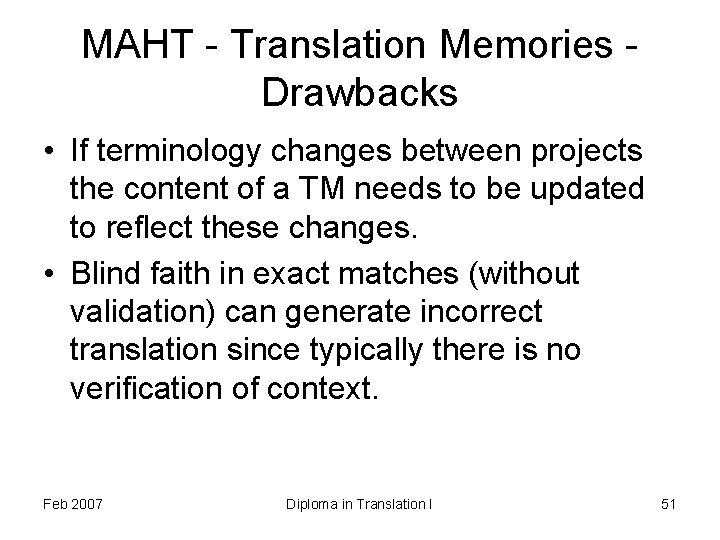 MAHT - Translation Memories - Drawbacks

• If terminology changes between projects the content of a TM needs to be updated to reflect these changes.

• Blind faith in exact matches (without validation) can generate incorrect translation since typically there is no verification of context.

Feb 2007

Diploma in Translation I

51